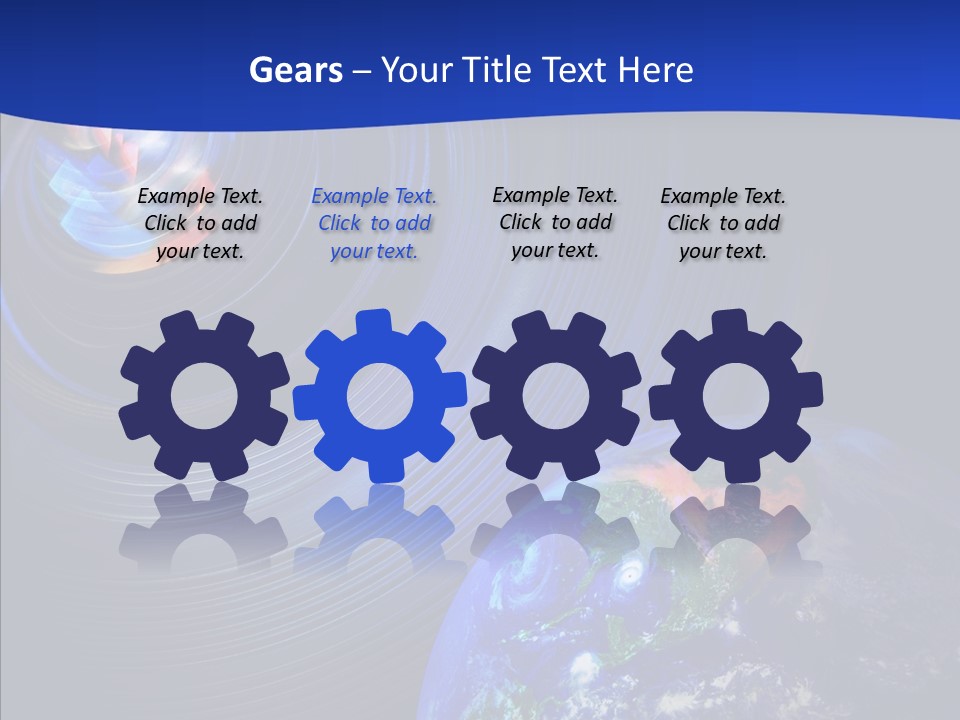 Gears – Your Title Text Here

Example Text. Click to add your text.

Example Text. Click to add your text.

Example Text. Click to add your text.

Example Text. Click to add your text.